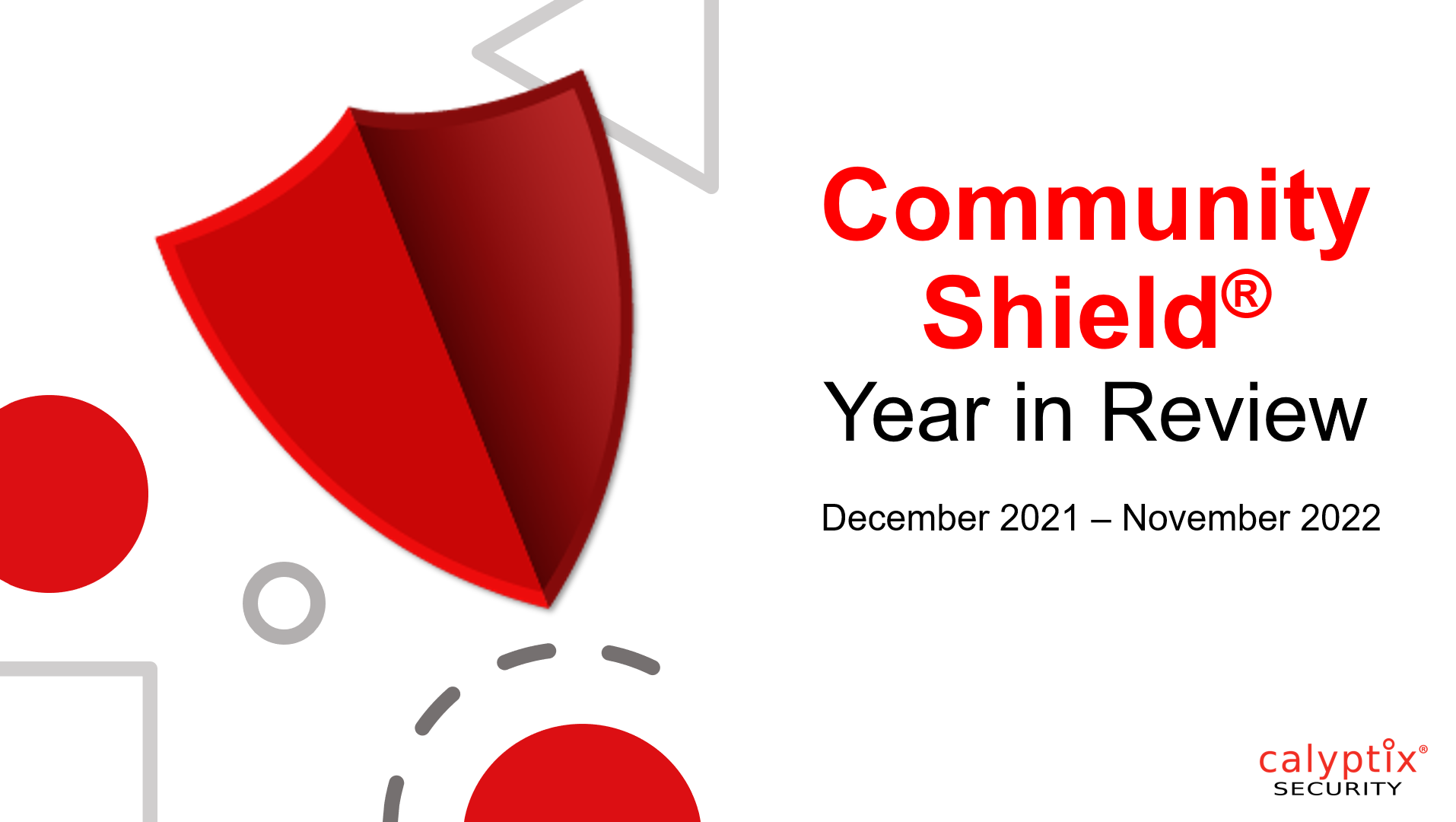 Community Shield®

Year in Review

December 2021 – November 2022

calyptix®
SECURITY